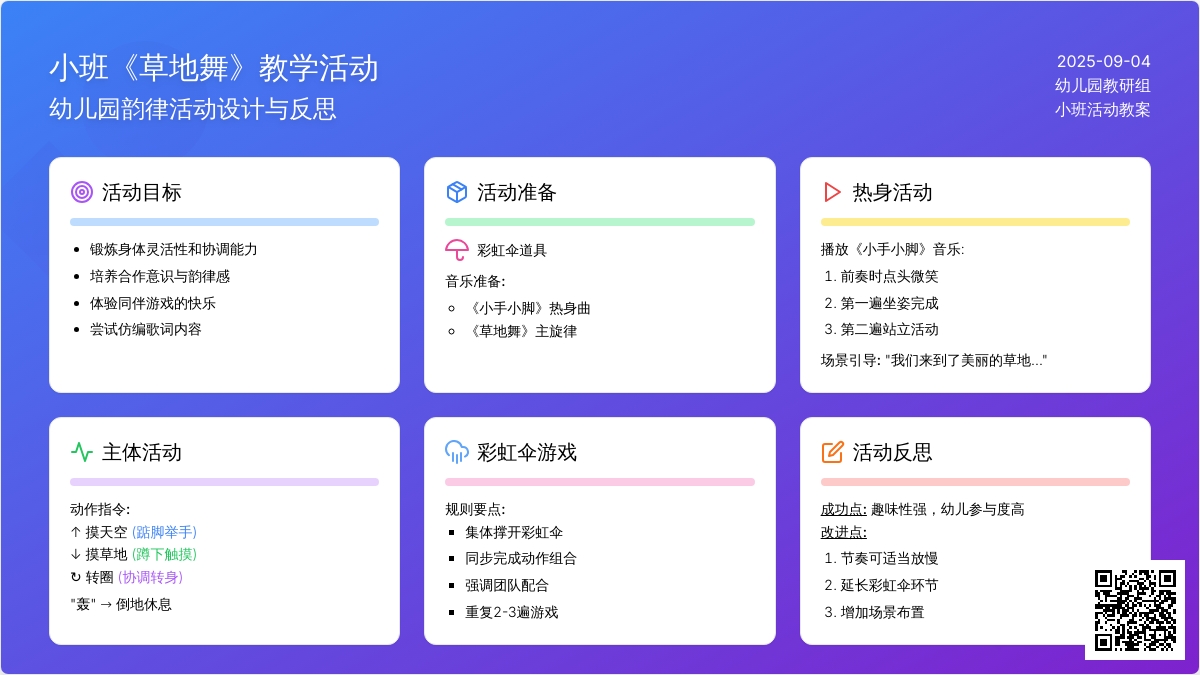 小班《草地舞》教学活动
幼儿园韵律活动设计与反思

2025-09-04
幼儿园教研组
小班活动教案

活动目标

- 锻炼身体灵活性和协调能力
- 培养合作意识与韵律感
- 体验同伴游戏的快乐
- 尝试仿编歌词内容

活动准备

彩虹伞道具
音乐准备:
- 《小手小脚》热身曲
- 《草地舞》主旋律

热身活动

播放《小手小脚》音乐:
1. 前奏时点头微笑
2. 第一遍坐姿完成
3. 第二遍站立活动
场景引导: "我们来到了美丽的草地..."

主体活动

动作指令:
↑ 摸天空 (踮脚举手)
↓ 摸草地 (蹲下触摸)
↻ 转圈 (协调转身)
"轰" → 倒地休息

彩虹伞游戏

规则要点:
- 集体撑开彩虹伞
- 同步完成动作组合
- 强调团队配合
- 重复2-3遍游戏

活动反思

成功点: 趣味性强，幼儿参与度高
改进点:
1. 节奏可适当放慢
2. 延长彩虹伞环节
3. 增加场景布置